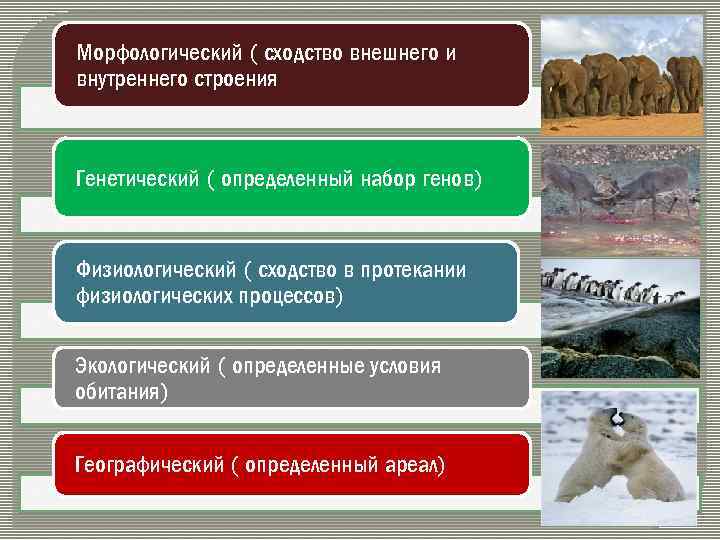 Морфологический ( сходство внешнего и внутреннего строения

Генетический ( определенный набор генов)

Физиологический ( сходство в протекании физиологических процессов)

Экологический ( определенные условия обитания)

Географический ( определенный ареал)